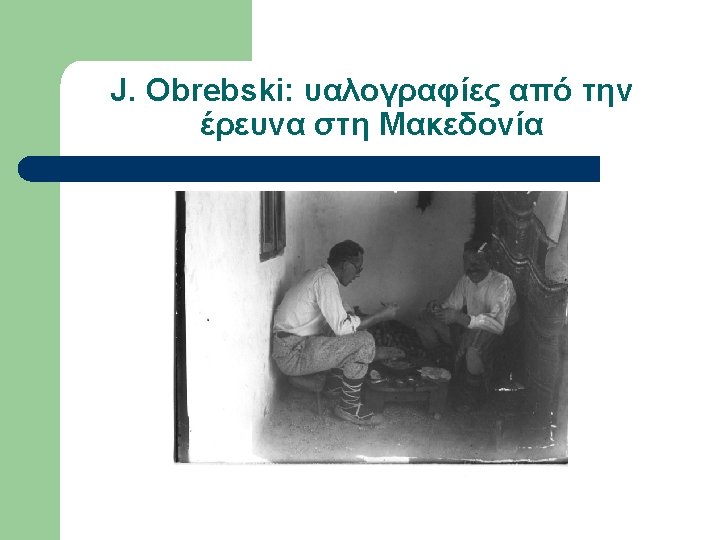 J. Obrebski: υαλογραφίες από την έρευνα στη Μακεδονία